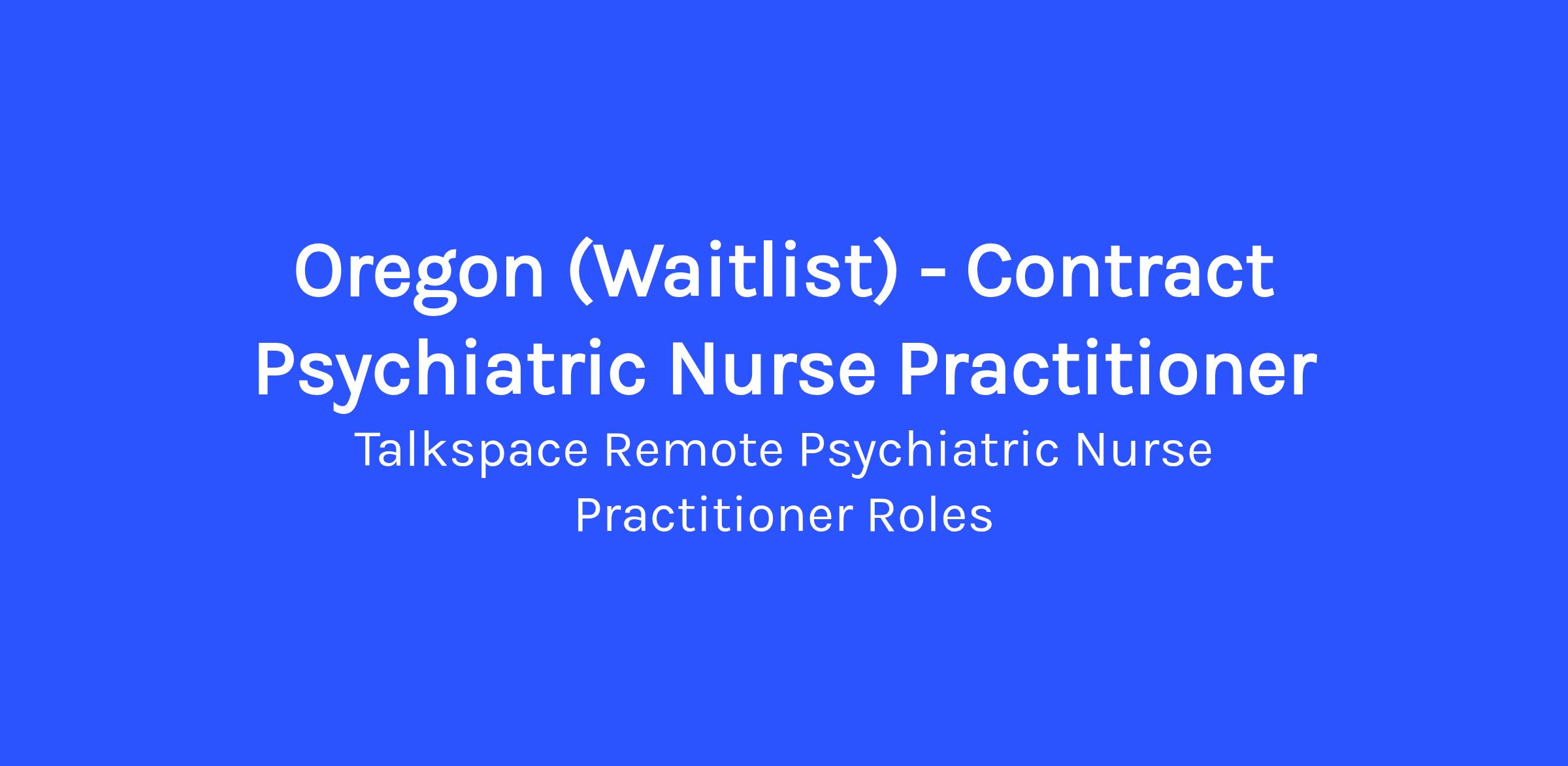 Oregon (Waitlist) - Contract Psychiatric Nurse Practitioner

Talkspace Remote Psychiatric Nurse Practitioner Roles